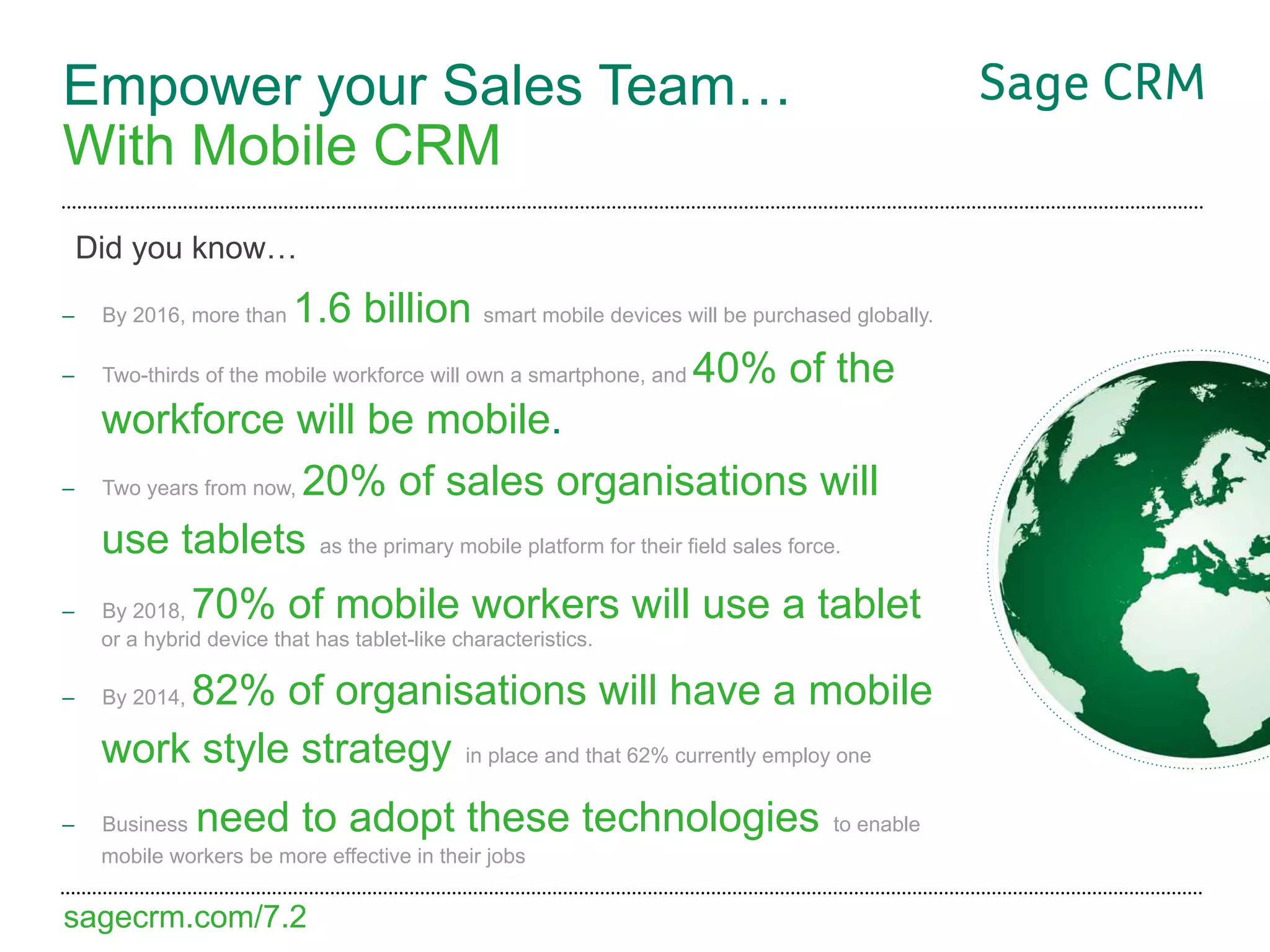 Empower your Sales Team…
With Mobile CRM

Sage CRM

Did you know…

– By 2016, more than 1.6 billion smart mobile devices will be purchased globally.

– Two-thirds of the mobile workforce will own a smartphone, and 40% of the workforce will be mobile.

– Two years from now, 20% of sales organisations will use tablets as the primary mobile platform for their field sales force.

– By 2018, 70% of mobile workers will use a tablet or a hybrid device that has tablet-like characteristics.

– By 2014, 82% of organisations will have a mobile work style strategy in place and that 62% currently employ one

– Business need to adopt these technologies to enable mobile workers be more effective in their jobs

sagecrm.com/7.2